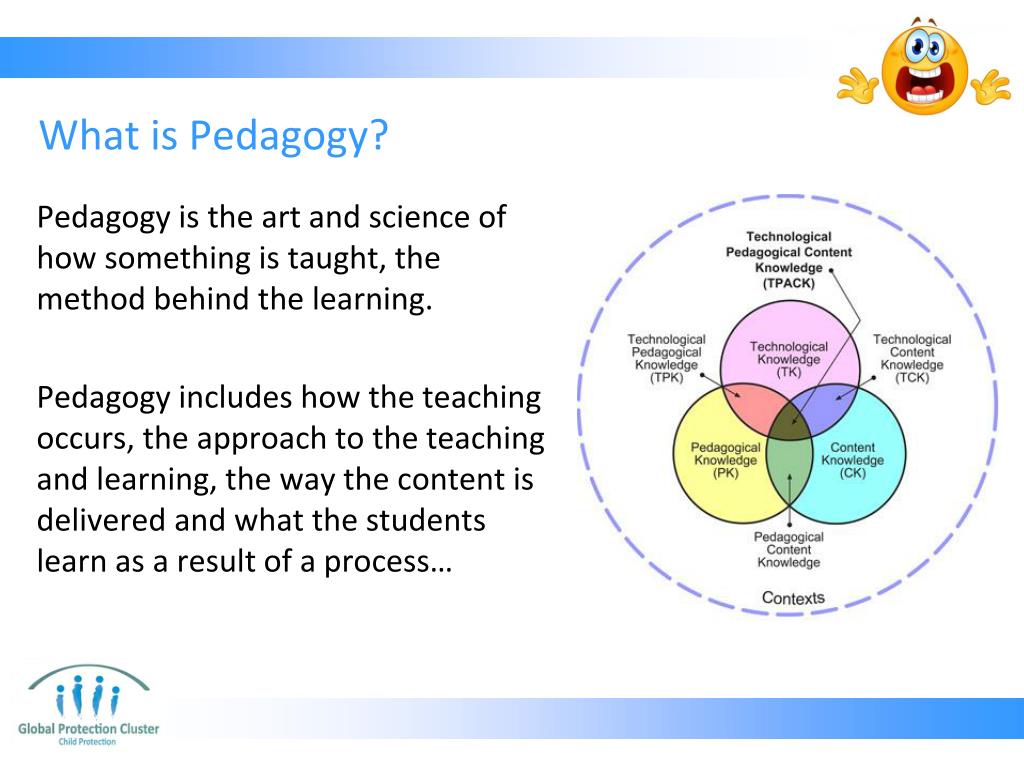 What is Pedagogy?

Pedagogy is the art and science of how something is taught, the method behind the learning.

Pedagogy includes how the teaching occurs, the approach to the teaching and learning, the way the content is delivered and what the students learn as a result of a process…

Technological Pedagogical Content Knowledge (TPACK)

Technological Pedagogical Knowledge (TPK)

Technological Knowledge (TK)

Technological Content Knowledge (TCK)

Pedagogical Knowledge (PK)

Content Knowledge (CK)

Pedagogical Content Knowledge

Contexts

Global Protection Cluster
Child Protection